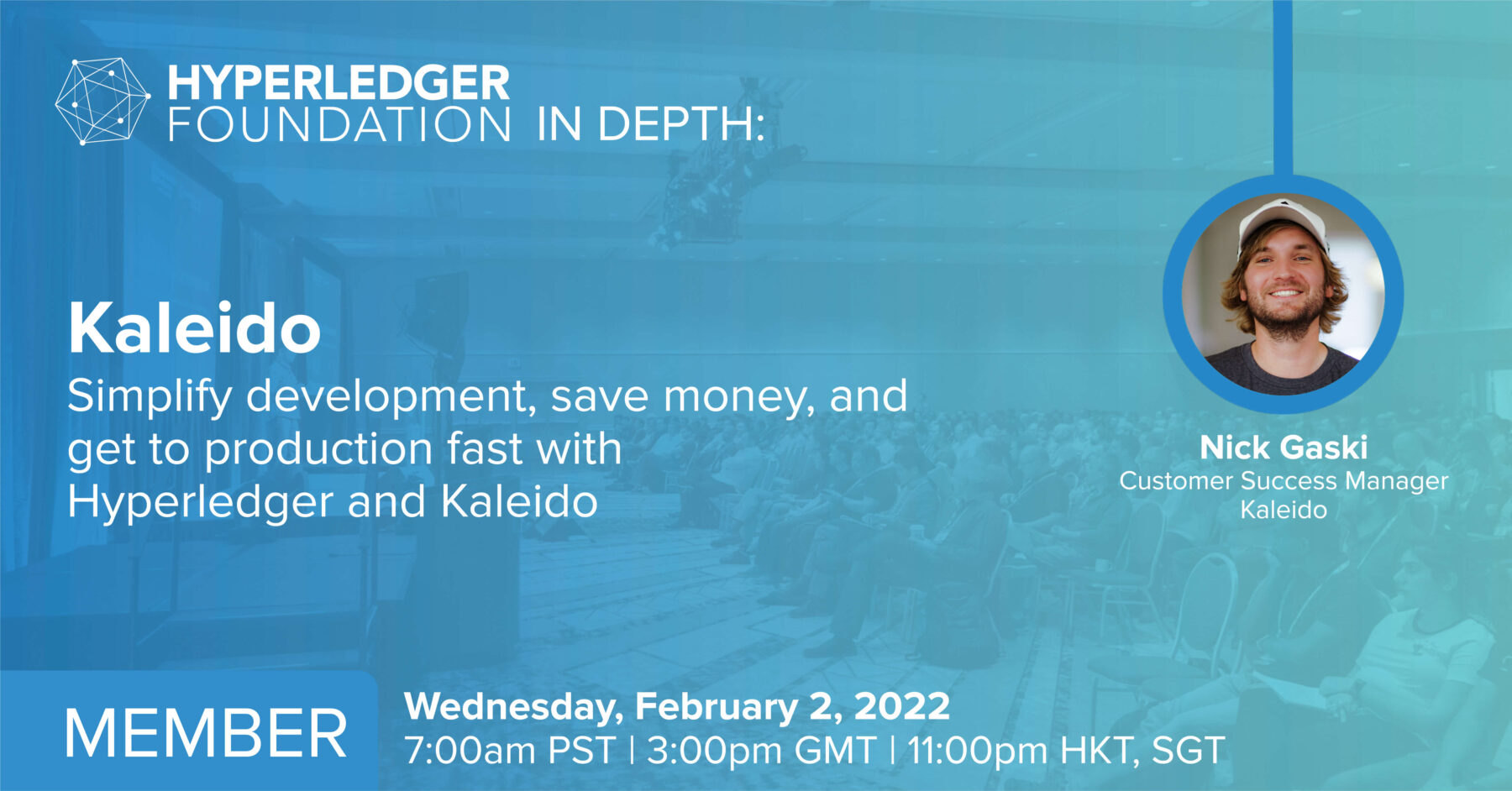 HYPERLEDGER FOUNDATION IN DEPTH:

Kaleido

Simplify development, save money, and get to production fast with Hyperledger and Kaleido

Nick Gaski
Customer Success Manager
Kaleido

MEMBER

Wednesday, February 2, 2022
7:00am PST | 3:00pm GMT | 11:00pm HKT, SGT